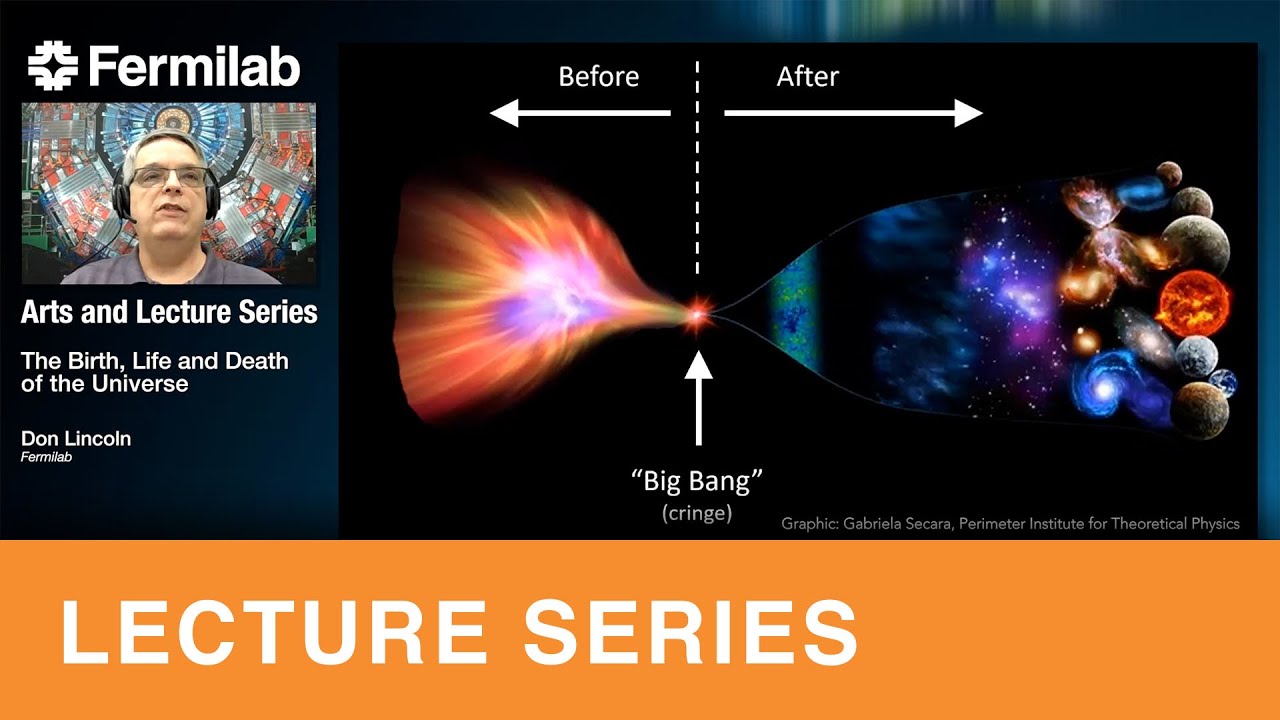 Fermilab

Arts and Lecture Series

The Birth, Life and Death of the Universe

Don Lincoln
Fermilab

Before

After

"Big Bang"
(cringe)

Graphic: Gabriela Secara, Perimeter Institute for Theoretical Physics

LECTURE SERIES